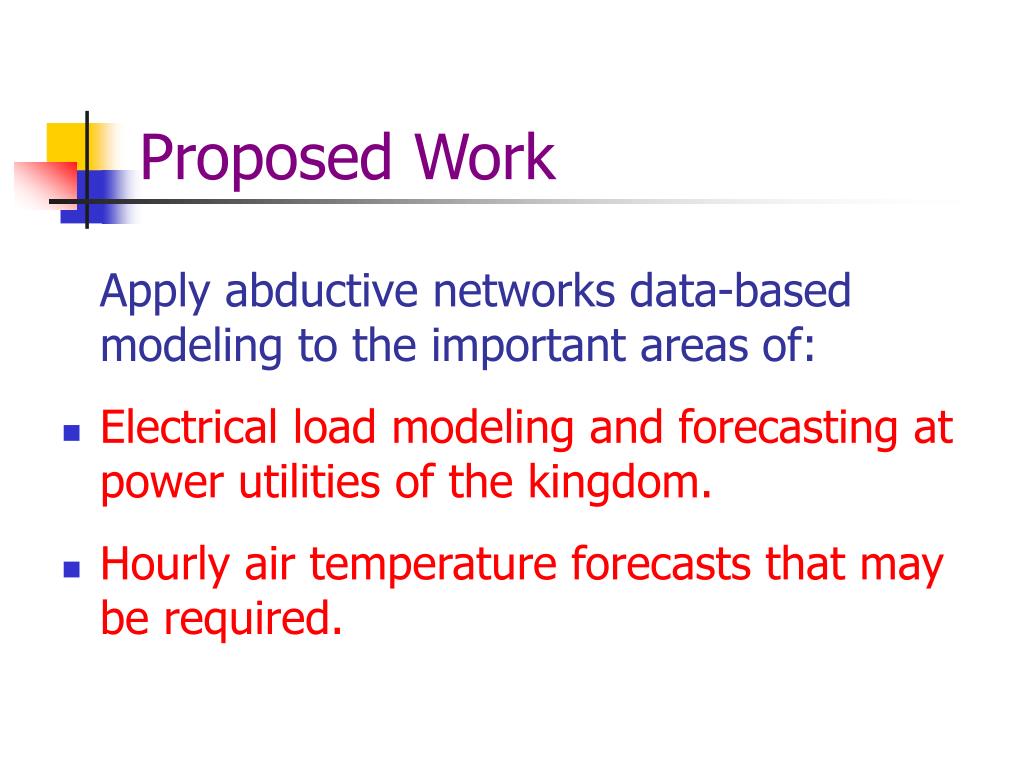 Proposed Work

Apply abductive networks data-based modeling to the important areas of:

- Electrical load modeling and forecasting at power utilities of the kingdom.
- Hourly air temperature forecasts that may be required.